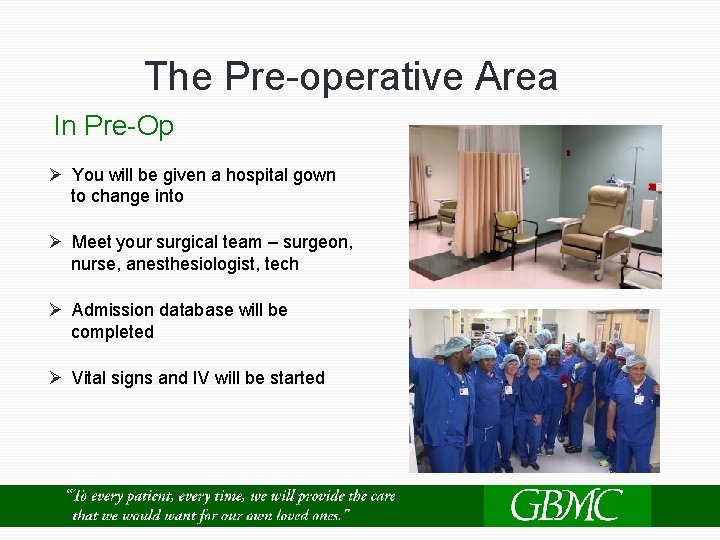 The Pre-operative Area

In Pre-Op

➢ You will be given a hospital gown to change into

➢ Meet your surgical team – surgeon, nurse, anesthesiologist, tech

➢ Admission database will be completed

➢ Vital signs and IV will be started

"To every patient, every time, we will provide the care that we would want for our own loved ones."

GBMC